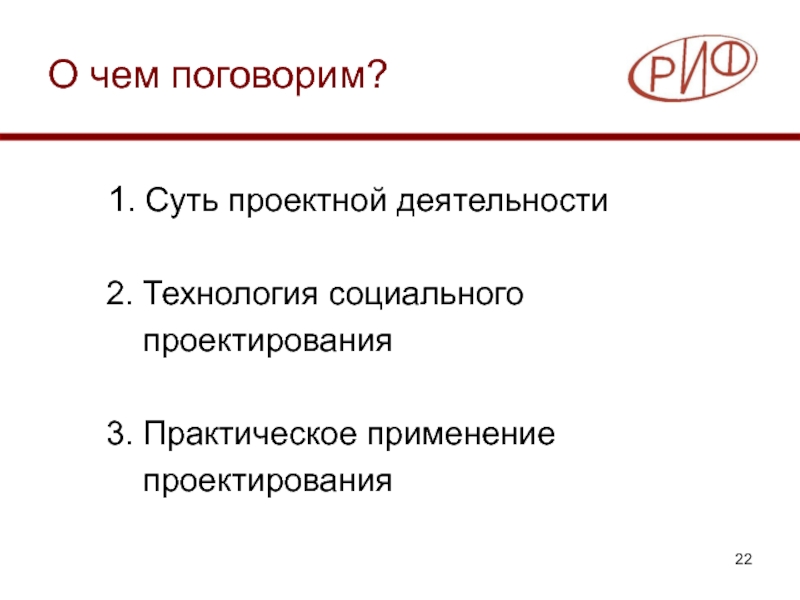 О чем поговорим?

РИФ

1. Суть проектной деятельности

2. Технология социального проектирования

3. Практическое применение проектирования

22